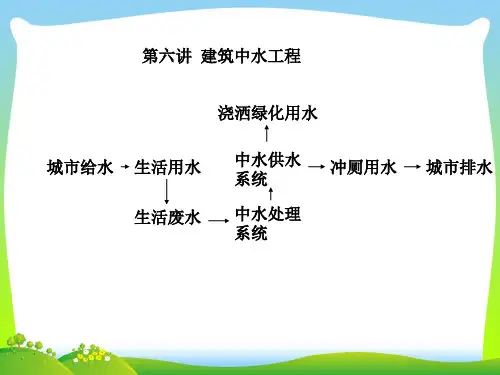 第六讲 建筑中水工程

浇洒绿化用水

城市给水 生活用水 中水供水系统 冲厕用水 城市排水

生活废水 中水处理系统